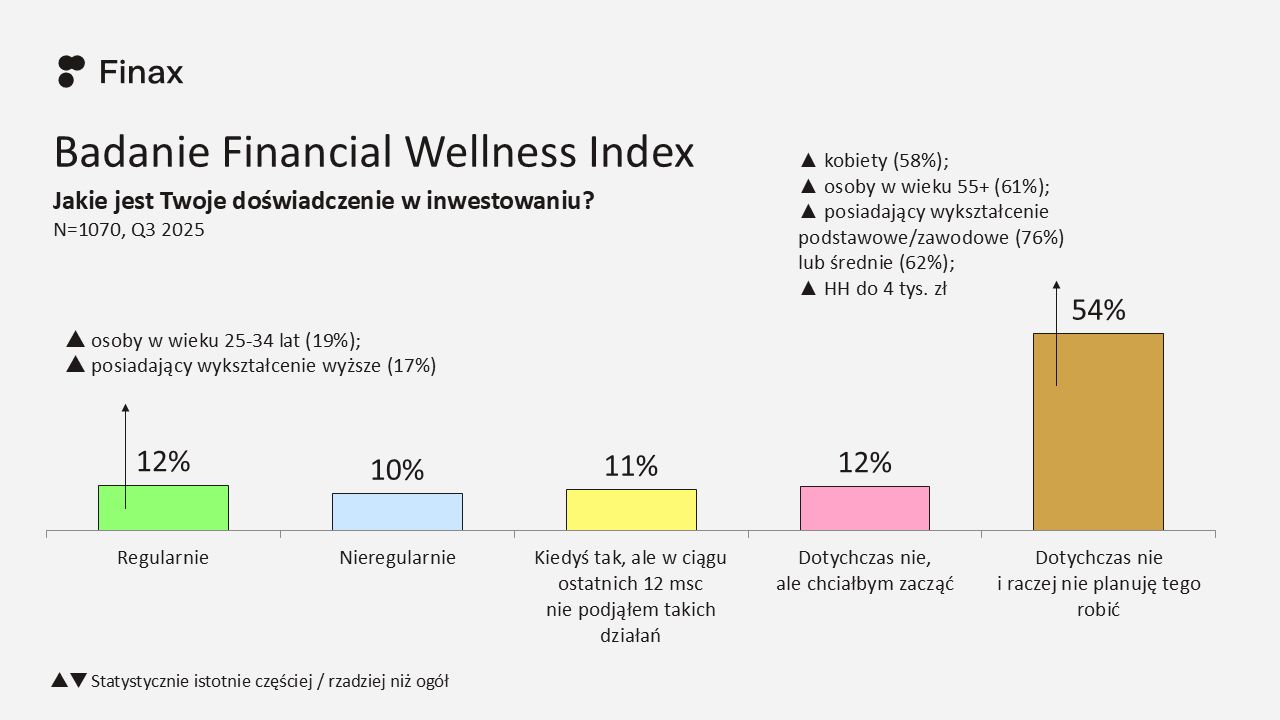 Finax

Badanie Financial Wellness Index

Jakie jest Twoje doświadczenie w inwestowaniu?

N=1070, Q3 2025

▲ kobiety (58%);
▲ osoby w wieku 55+ (61%);
▲ posiadający wykształcenie podstawowe/zawodowe (76%) lub średnie (62%);
▲ HH do 4 tys. zł

▲ osoby w wieku 25-34 lat (19%);
▲ posiadający wykształcenie wyższe (17%)

12%

10%

11%

12%

54%

Regularnie

Nieregularnie

Kiedyś tak, ale w ciągu ostatnich 12 msc nie podjąłem takich działań

Dotychczas nie, ale chciałbym zacząć

Dotychczas nie i raczej nie planuję tego robić

▲▼ Statystycznie istotnie częściej / rzadziej niż ogół